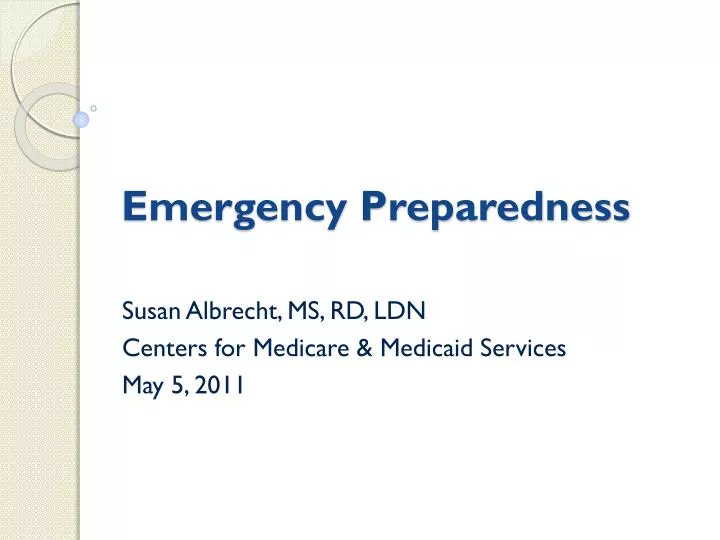 Emergency Preparedness

Susan Albrecht, MS, RD, LDN
Centers for Medicare & Medicaid Services
May 5, 2011